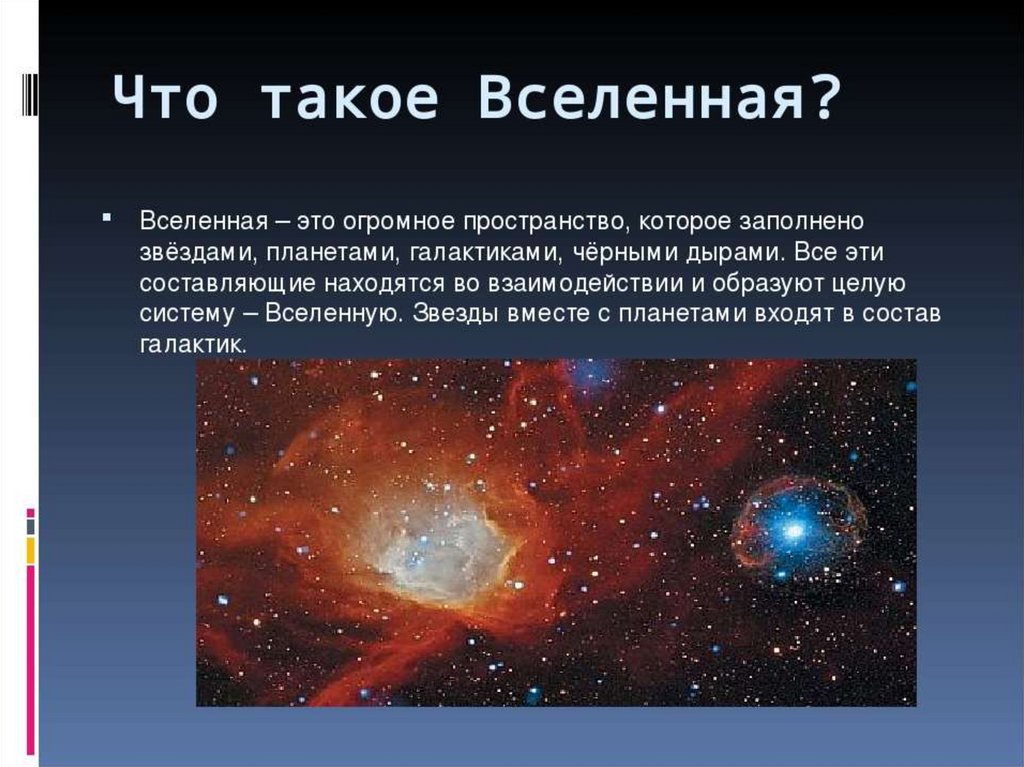 Что такое Вселенная?

Вселенная – это огромное пространство, которое заполнено звёздами, планетами, галактиками, чёрными дырами. Все эти составляющие находятся во взаимодействии и образуют целую систему – Вселенную. Звезды вместе с планетами входят в состав галактик.